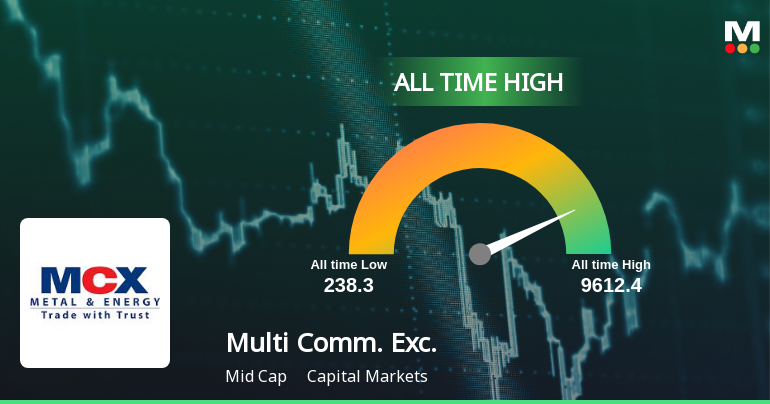 M

ALL TIME HIGH

All time Low
238.3

All time High
9612.4

MCX
METAL & ENERGY
Trade with Trust

Multi Comm. Exc.

Mid Cap Capital Markets